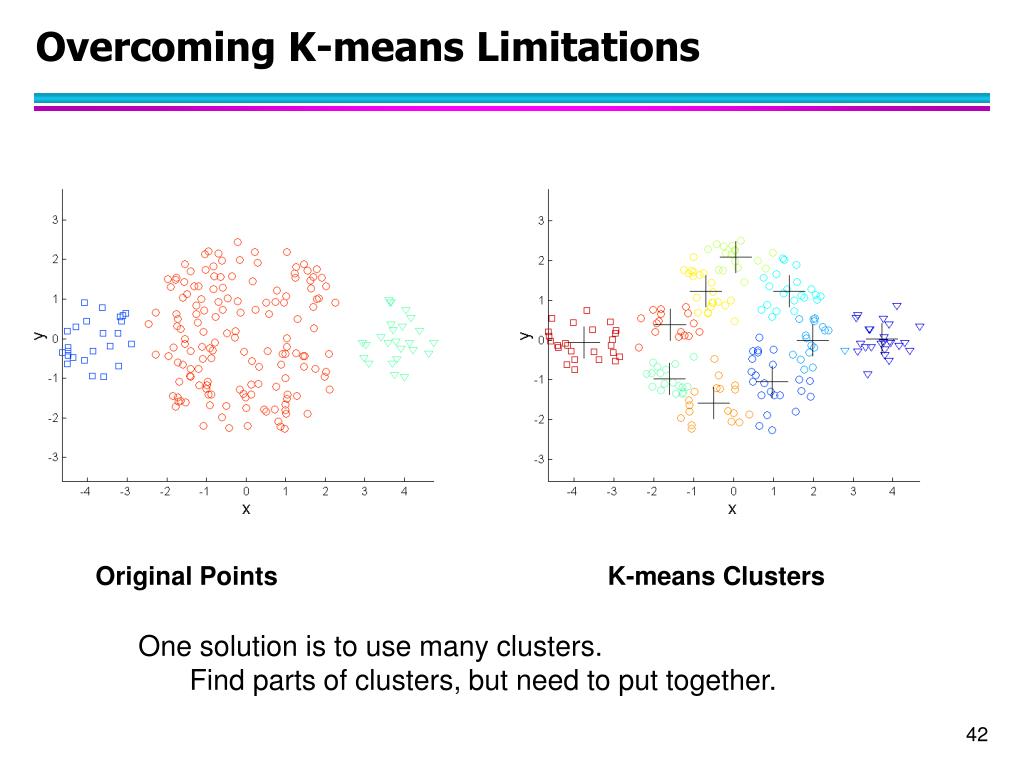 Overcoming K-means Limitations

3
2
1
y 0
-1
-2
-3
-4 -3 -2 -1 0 1 2 3 4
x

3
2
1
y 0
-1
-2
-3
-4 -3 -2 -1 0 1 2 3 4
x

Original Points

K-means Clusters

One solution is to use many clusters.
Find parts of clusters, but need to put together.

42